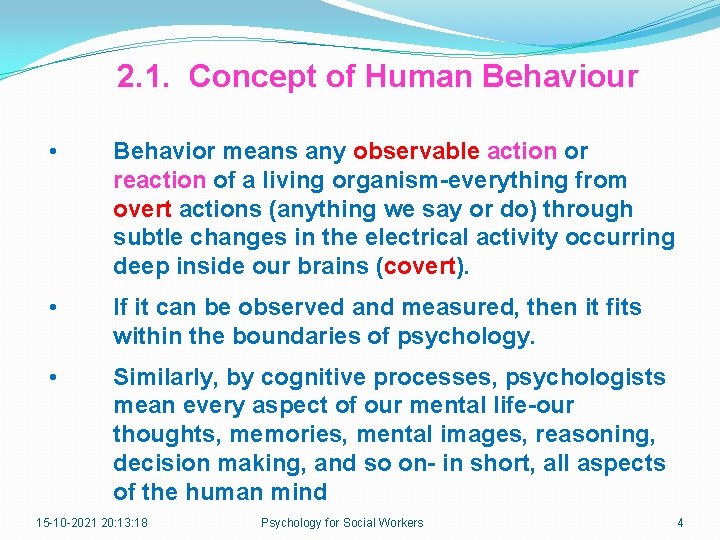 2.1. Concept of Human Behaviour

• Behavior means any observable action or reaction of a living organism-everything from overt actions (anything we say or do) through subtle changes in the electrical activity occurring deep inside our brains (covert).

• If it can be observed and measured, then it fits within the boundaries of psychology.

• Similarly, by cognitive processes, psychologists mean every aspect of our mental life-our thoughts, memories, mental images, reasoning, decision making, and so on- in short, all aspects of the human mind

15-10-2021 20:13:18 Psychology for Social Workers 4